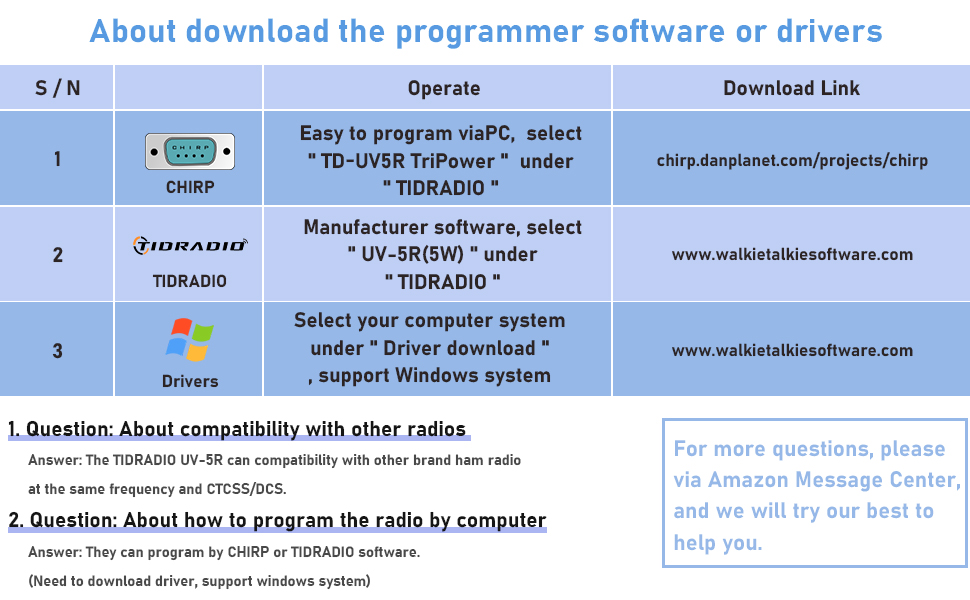 About download the programmer software or drivers

| S / N | | Operate | Download Link |
|---|---|---|---|
| 1 | CHIRP CHIRP | Easy to program viaPC, select " TD-UV5R TriPower " under " TIDRADIO " | chirp.danplanet.com/projects/chirp |
| 2 | TIDRADIO TIDRADIO | Manufacturer software, select " UV-5R(5W) " under " TIDRADIO " | www.walkietalkiesoftware.com |
| 3 | Drivers | Select your computer system under " Driver download " , support Windows system | www.walkietalkiesoftware.com |

1. Question: About compatibility with other radios

Answer: The TIDRADIO UV-5R can compatibility with other brand ham radio at the same frequency and CTCSS/DCS.

2. Question: About how to program the radio by computer

Answer: They can program by CHIRP or TIDRADIO software.

(Need to download driver, support windows system)

For more questions, please via Amazon Message Center, and we will try our best to help you.